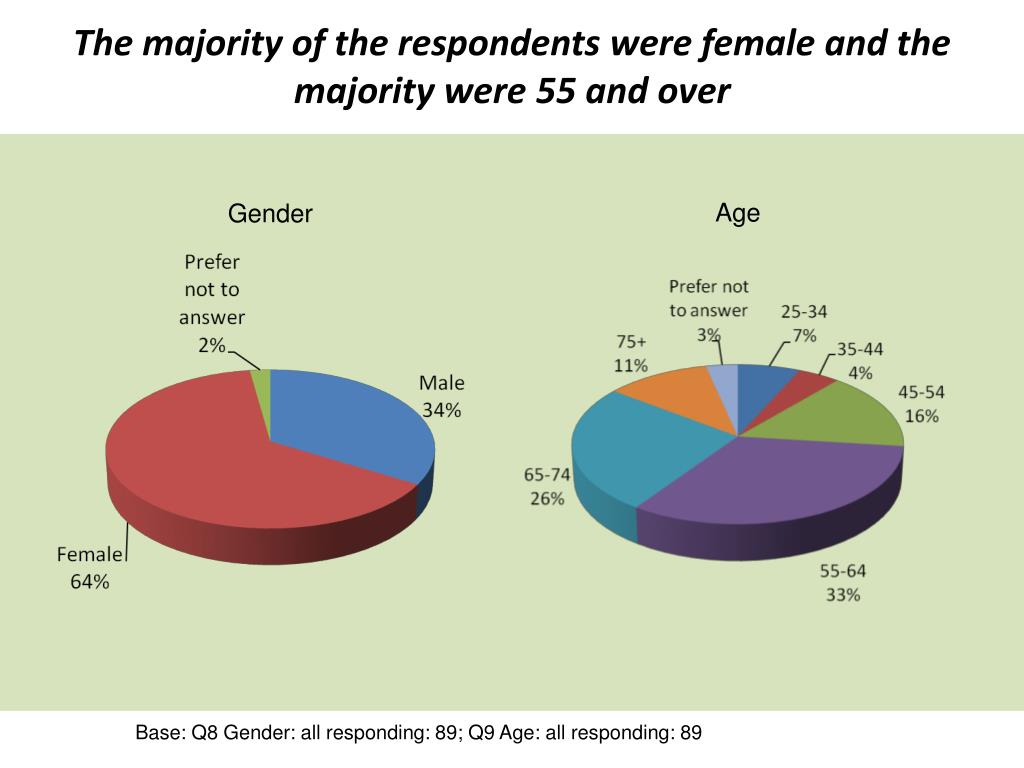 The majority of the respondents were female and the majority were 55 and over

Gender

Prefer not to answer 2%

Male 34%

Female 64%

Age

Prefer not to answer 3%

25-34 7%

35-44 4%

45-54 16%

55-64 33%

65-74 26%

75+ 11%

Base: Q8 Gender: all responding: 89; Q9 Age: all responding: 89